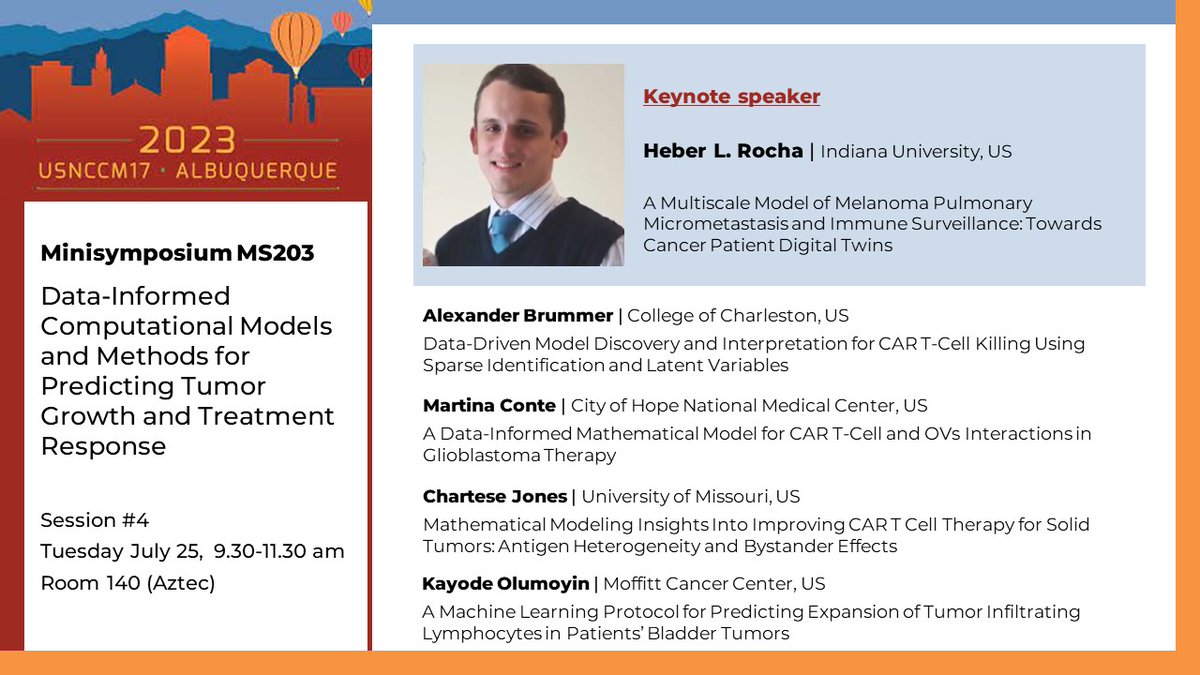 2023
USNCCM17 · ALBUQUERQUE

Minisymposium MS203

Data-Informed Computational Models and Methods for Predicting Tumor Growth and Treatment Response

Session #4
Tuesday July 25, 9.30-11.30 am
Room 140 (Aztec)

Keynote speaker

Heber L. Rocha | Indiana University, US

A Multiscale Model of Melanoma Pulmonary Micrometastasis and Immune Surveillance: Towards Cancer Patient Digital Twins

Alexander Brummer | College of Charleston, US

Data-Driven Model Discovery and Interpretation for CAR T-Cell Killing Using Sparse Identification and Latent Variables

Martina Conte | City of Hope National Medical Center, US

A Data-Informed Mathematical Model for CAR T-Cell and OVs Interactions in Glioblastoma Therapy

Chartese Jones | University of Missouri, US

Mathematical Modeling Insights Into Improving CAR T Cell Therapy for Solid Tumors: Antigen Heterogeneity and Bystander Effects

Kayode Olumoyin | Moffitt Cancer Center, US

A Machine Learning Protocol for Predicting Expansion of Tumor Infiltrating Lymphocytes in Patients' Bladder Tumors